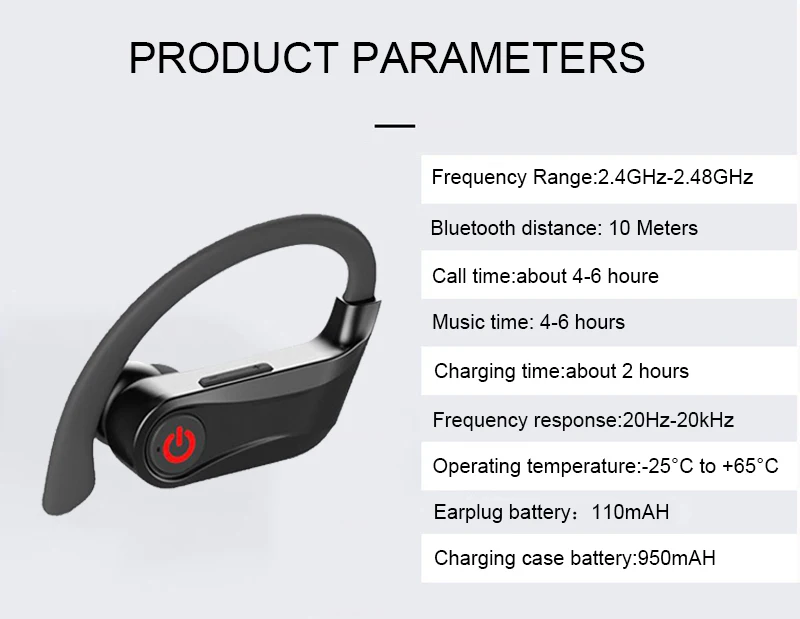 PRODUCT PARAMETERS

Frequency Range:2.4GHz-2.48GHz

Bluetooth distance: 10 Meters

Call time:about 4-6 houre

Music time: 4-6 hours

Charging time:about 2 hours

Frequency response:20Hz-20kHz

Operating temperature:-25°C to +65°C

Earplug battery：110mAH

Charging case battery:950mAH